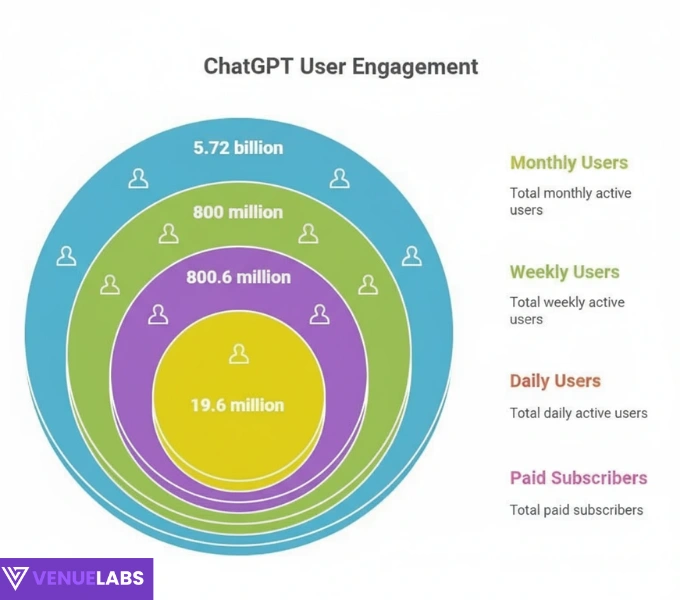 ChatGPT User Engagement

5.72 billion

800 million

800.6 million

19.6 million

Monthly Users

Total monthly active users

Weekly Users

Total weekly active users

Daily Users

Total daily active users

Paid Subscribers

Total paid subscribers

VENUELABS